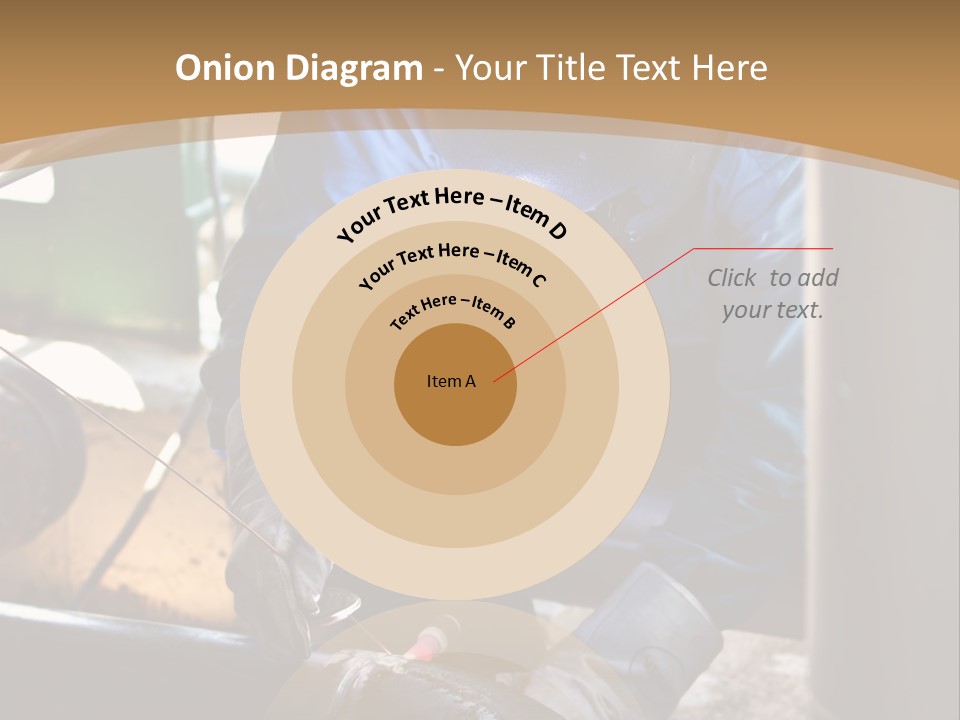 Onion Diagram - Your Title Text Here

Your Text Here – Item D

Your Text Here – Item C

Text Here – Item B

Item A

Click to add your text.